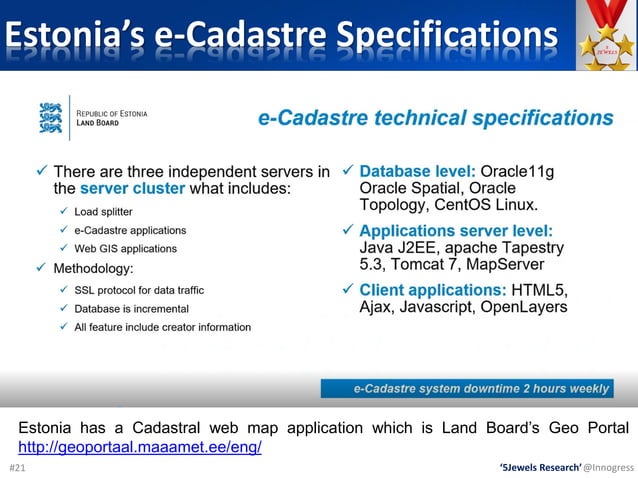 Estonia's e-Cadastre Specifications

5 JEWELS

REPUBLIC OF ESTONIA
LAND BOARD

e-Cadastre technical specifications

✓ There are three independent servers in the server cluster what includes:
✓ Load splitter
✓ e-Cadastre applications
✓ Web GIS applications
✓ Methodology:
✓ SSL protocol for data traffic
✓ Database is incremental
✓ All feature include creator information

✓ Database level: Oracle11g Oracle Spatial, Oracle Topology, CentOS Linux.
✓ Applications server level: Java J2EE, apache Tapestry 5.3, Tomcat 7, MapServer
✓ Client applications: HTML5, Ajax, Javascript, OpenLayers

e-Cadastre system downtime 2 hours weekly

Estonia has a Cadastral web map application which is Land Board's Geo Portal http://geoportaal.maaamet.ee/eng/

#21

'5Jewels Research' @Innogress